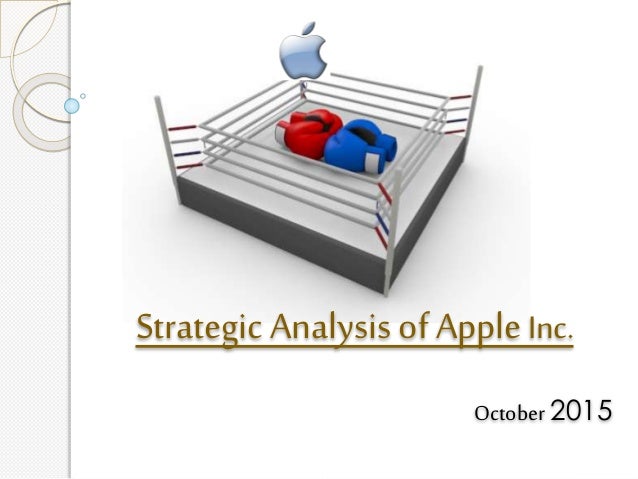 Strategic Analysis of Apple Inc.

October 2015